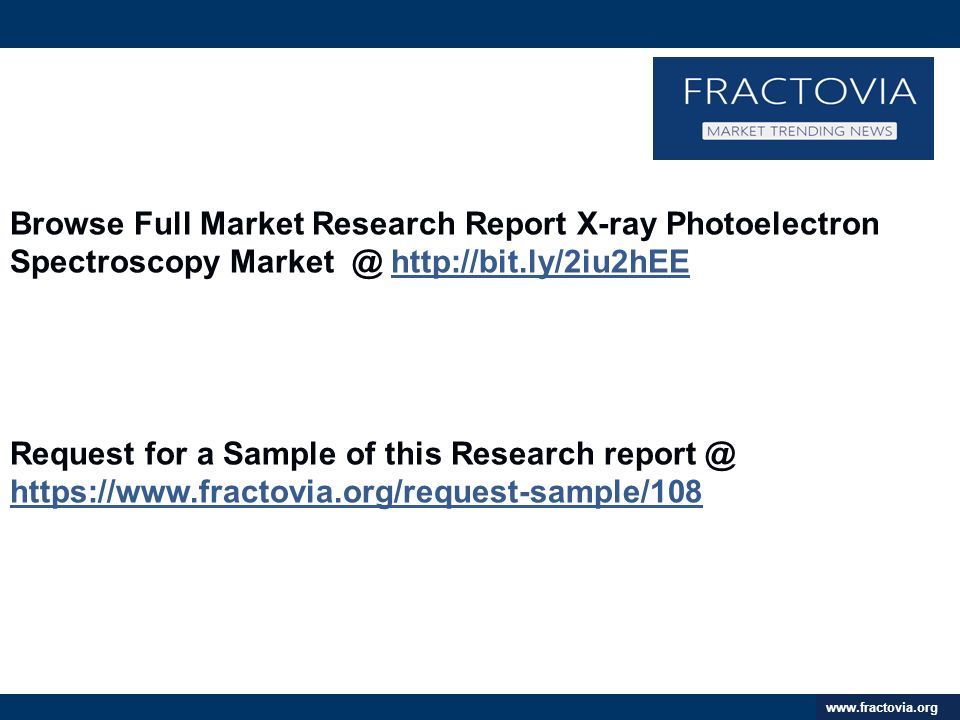 FRACTOVIA
MARKET TRENDING NEWS

Browse Full Market Research Report X-ray Photoelectron Spectroscopy Market @ http://bit.ly/2iu2hEE

Request for a Sample of this Research report @ https://www.fractovia.org/request-sample/108

www.fractovia.org